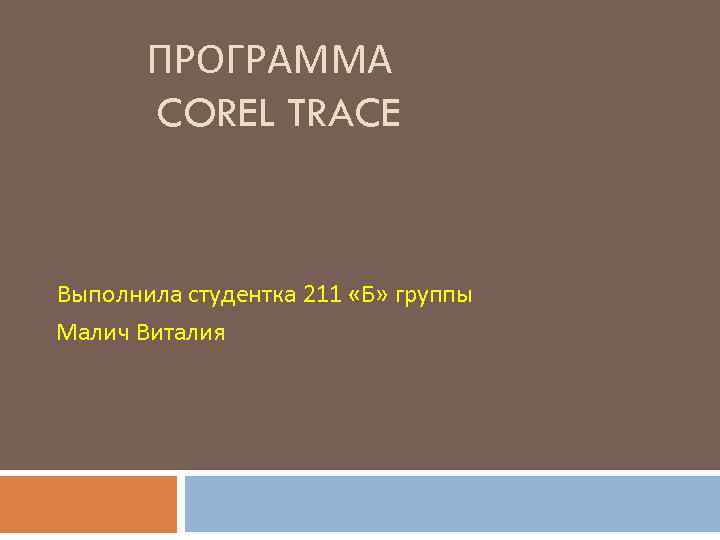 ПРОГРАММА
COREL TRACE

Выполнила студентка 211 «Б» группы
Малич Виталия